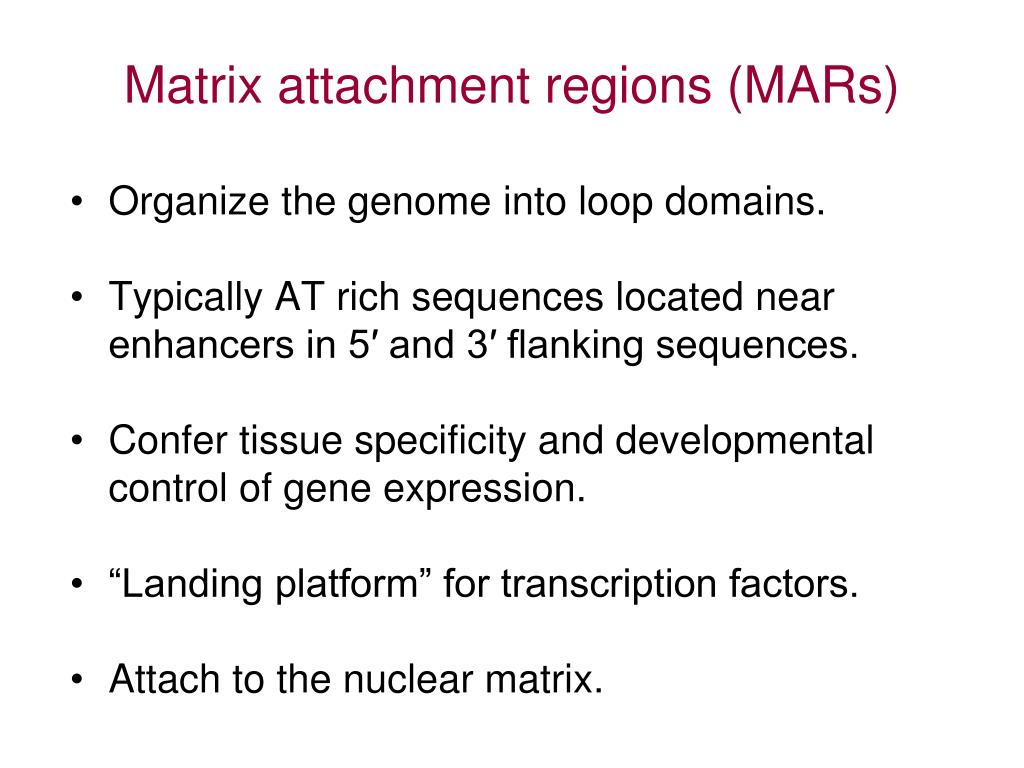 Matrix attachment regions (MARs)

• Organize the genome into loop domains.

• Typically AT rich sequences located near enhancers in 5′ and 3′ flanking sequences.

• Confer tissue specificity and developmental control of gene expression.

• “Landing platform” for transcription factors.

• Attach to the nuclear matrix.